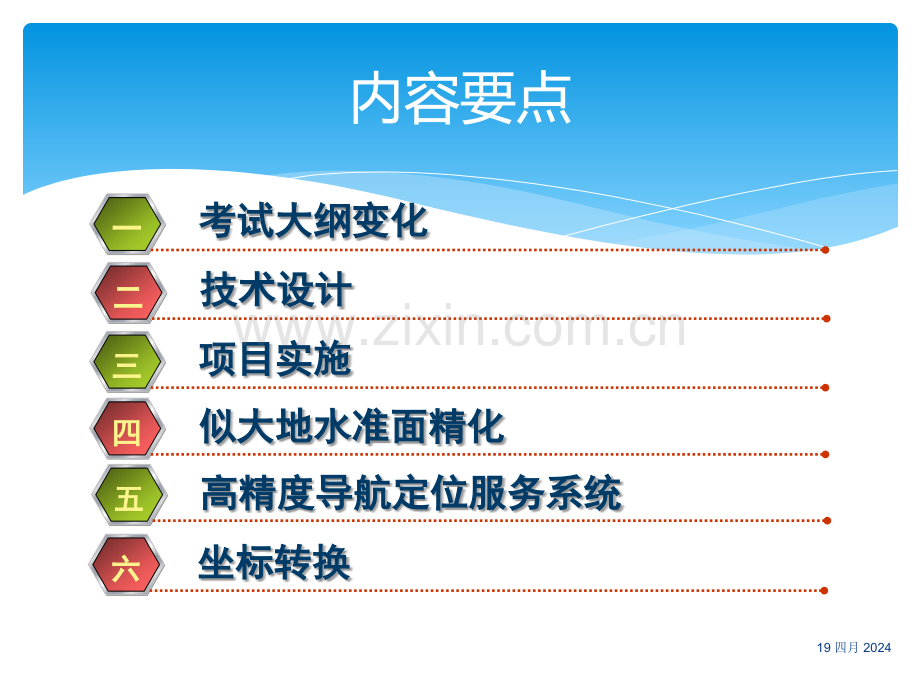 内容要点

一 考试大纲变化

二 技术设计

三 项目实施

四 似大地水准面精化

五 高精度导航定位服务系统

六 坐标转换

19四月2024

www.zixin.com.cn